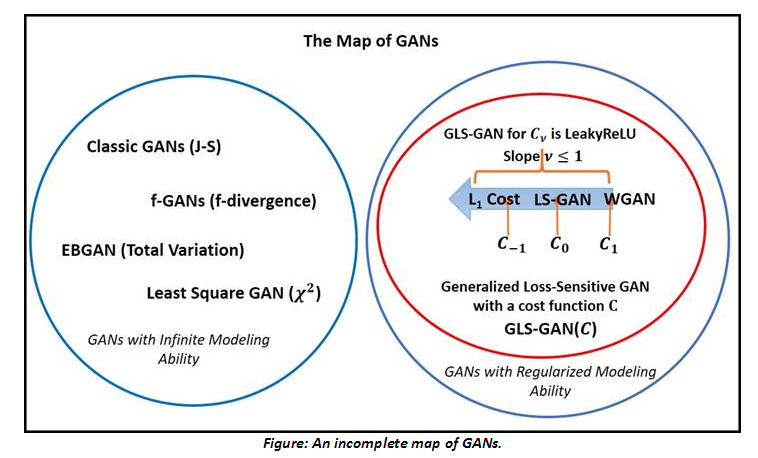 The Map of GANs

Classic GANs (J-S)

f-GANs (f-divergence)

EBGAN (Total Variation)

Least Square GAN ($\chi^2$)

GANs with Infinite Modeling Ability

GLS-GAN for $C_\nu$ is LeakyReLU

Slope $\nu \leq 1$

$L_1$ Cost LS-GAN WGAN

$C_{-1}$ $C_0$ $C_1$

Generalized Loss-Sensitive GAN with a cost function C

GLS-GAN($C$)

GANs with Regularized Modeling Ability

Figure: An incomplete map of GANs.